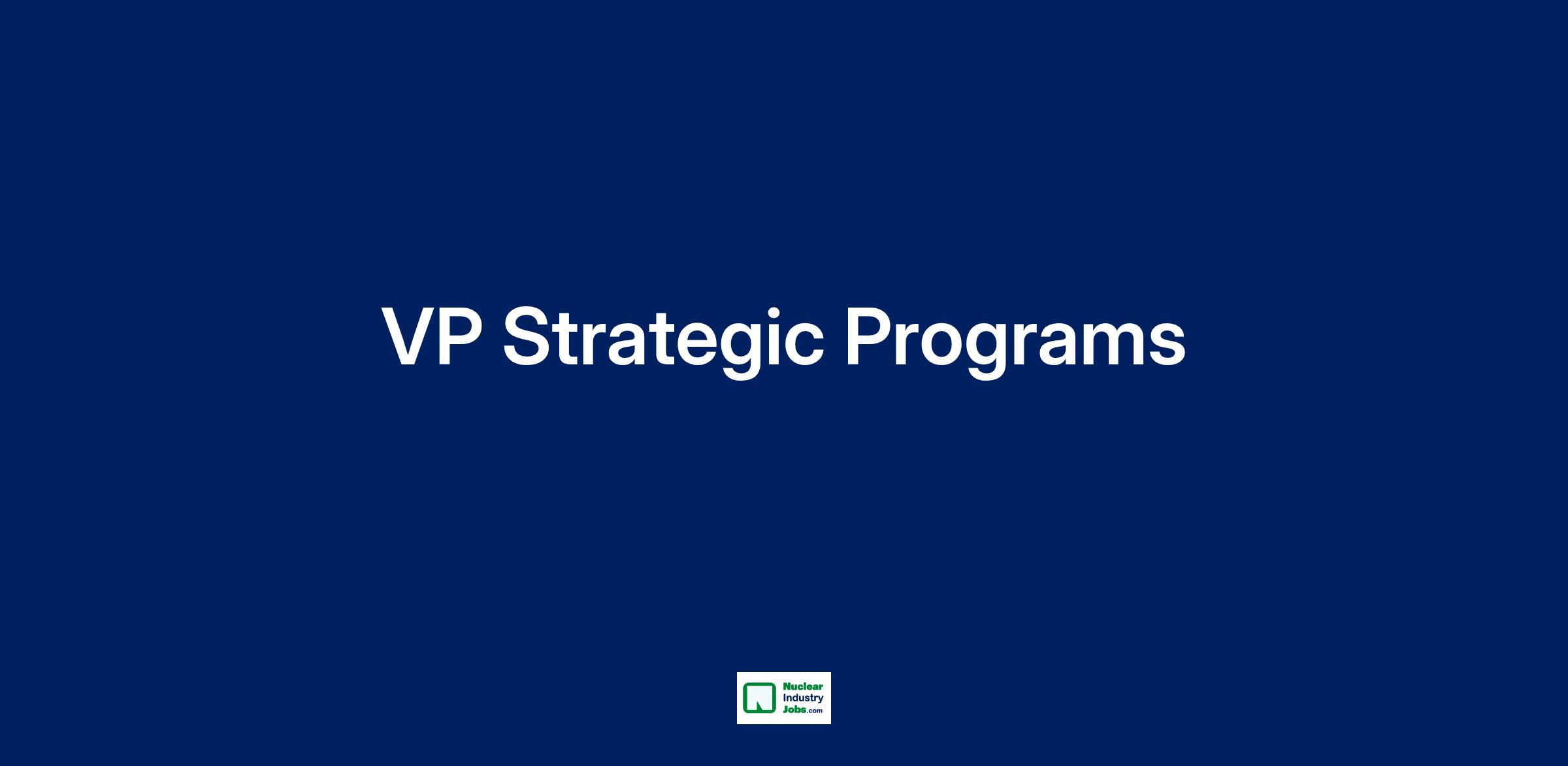 VP Strategic Programs

Nuclear
Industry
Jobs.com